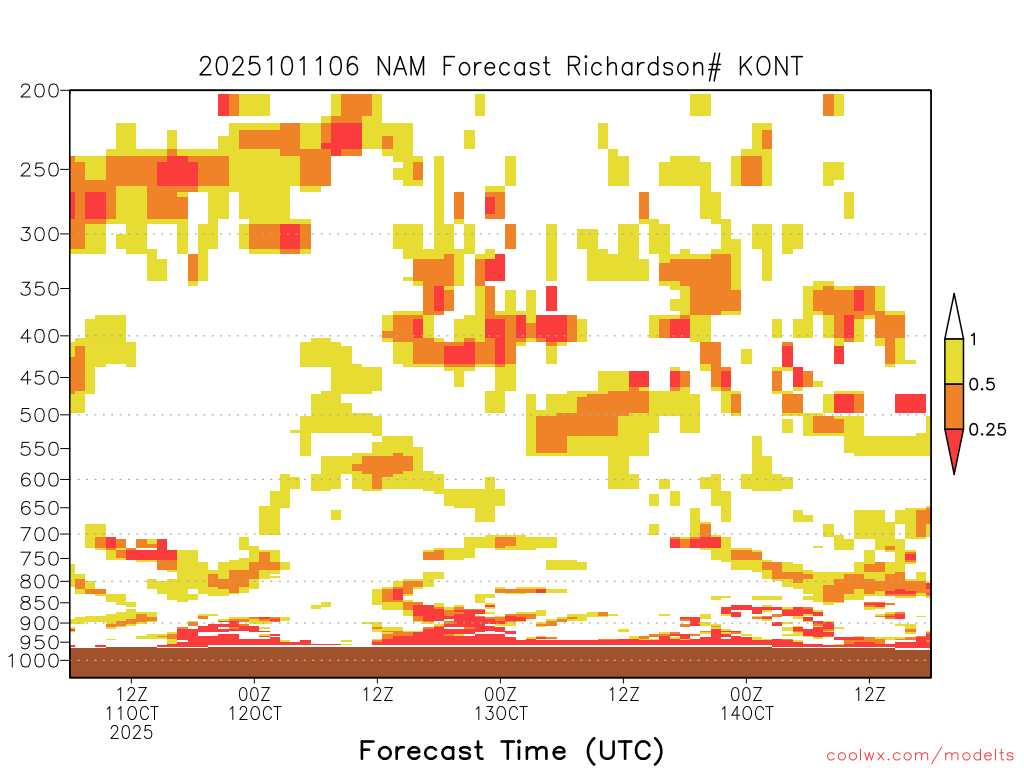 2025101106 NAM Forecast Richardson# KONT

200
250
300
350
400
450
500
550
600
650
700
750
800
850
900
950
1000

1
0.5
0.25

12Z
11OCT
2025

00Z
12OCT

12Z

00Z
13OCT

12Z

00Z
14OCT

12Z

Forecast Time (UTC)

coolwx.com/modelts